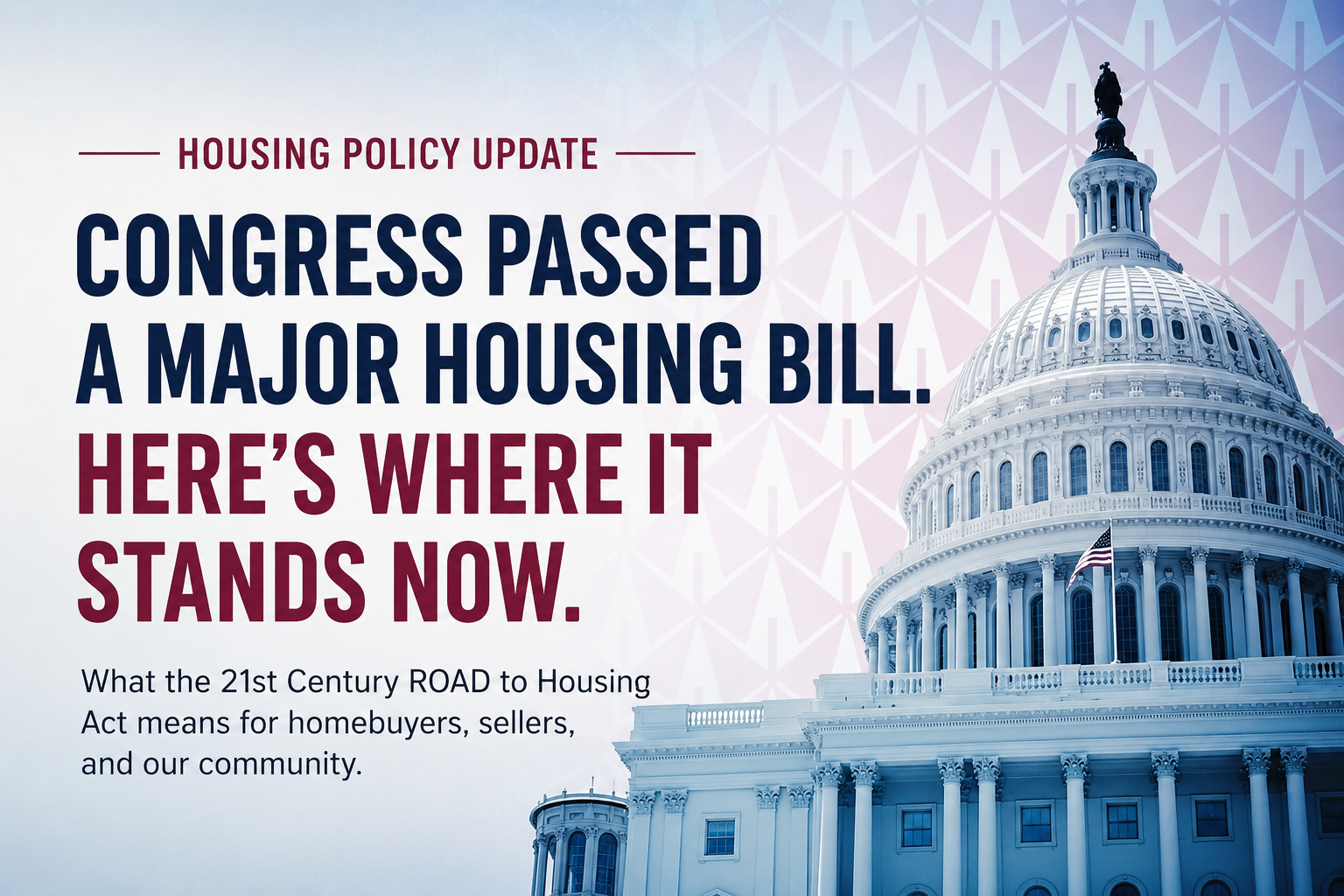 HOUSING POLICY UPDATE

CONGRESS PASSED A MAJOR HOUSING BILL. HERE'S WHERE IT STANDS NOW.

What the 21st Century ROAD to Housing Act means for homebuyers, sellers, and our community.